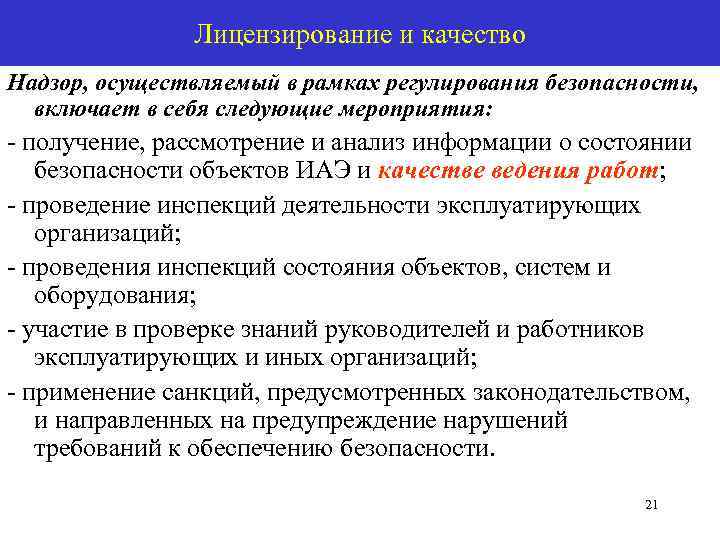 Лицензирование и качество

Надзор, осуществляемый в рамках регулирования безопасности, включает в себя следующие мероприятия:

- получение, рассмотрение и анализ информации о состоянии безопасности объектов ИАЭ и качестве ведения работ;

- проведение инспекций деятельности эксплуатирующих организаций;

- проведения инспекций состояния объектов, систем и оборудования;

- участие в проверке знаний руководителей и работников эксплуатирующих и иных организаций;

- применение санкций, предусмотренных законодательством, и направленных на предупреждение нарушений требований к обеспечению безопасности.

21